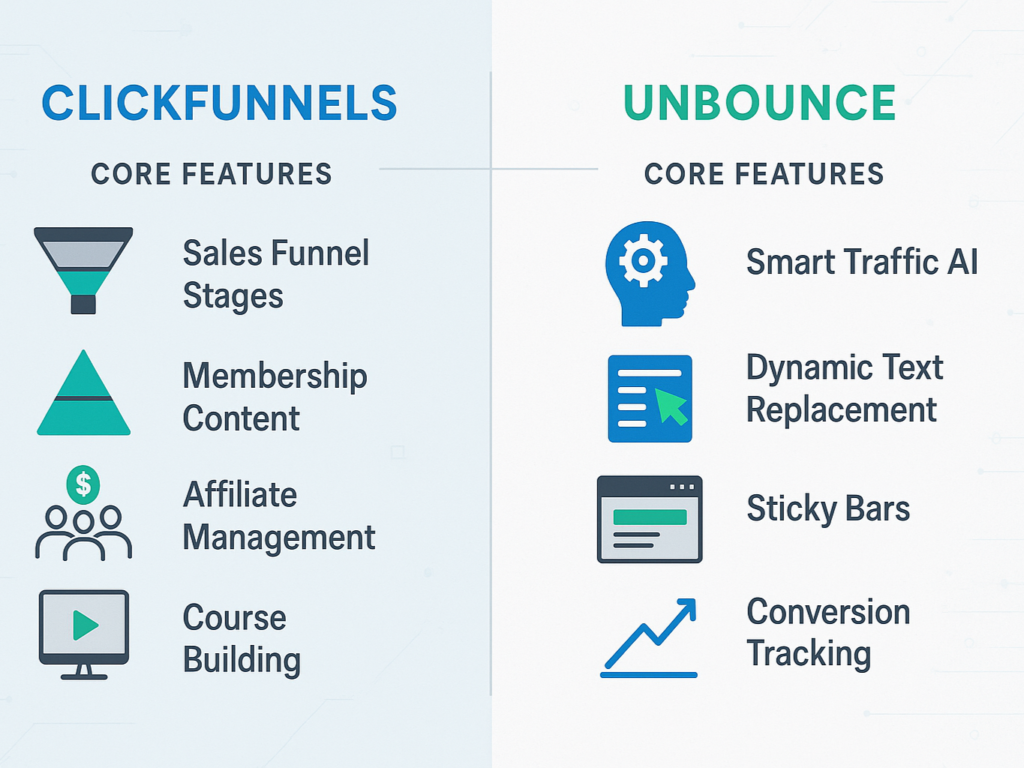 CLICKFUNNELS

CORE FEATURES

Sales Funnel Stages

Membership Content

$

Affiliate Management

Course Building

UNBOUNCE

CORE FEATURES

Smart Traffic AI

Dynamic Text Replacement

Sticky Bars

Conversion Tracking